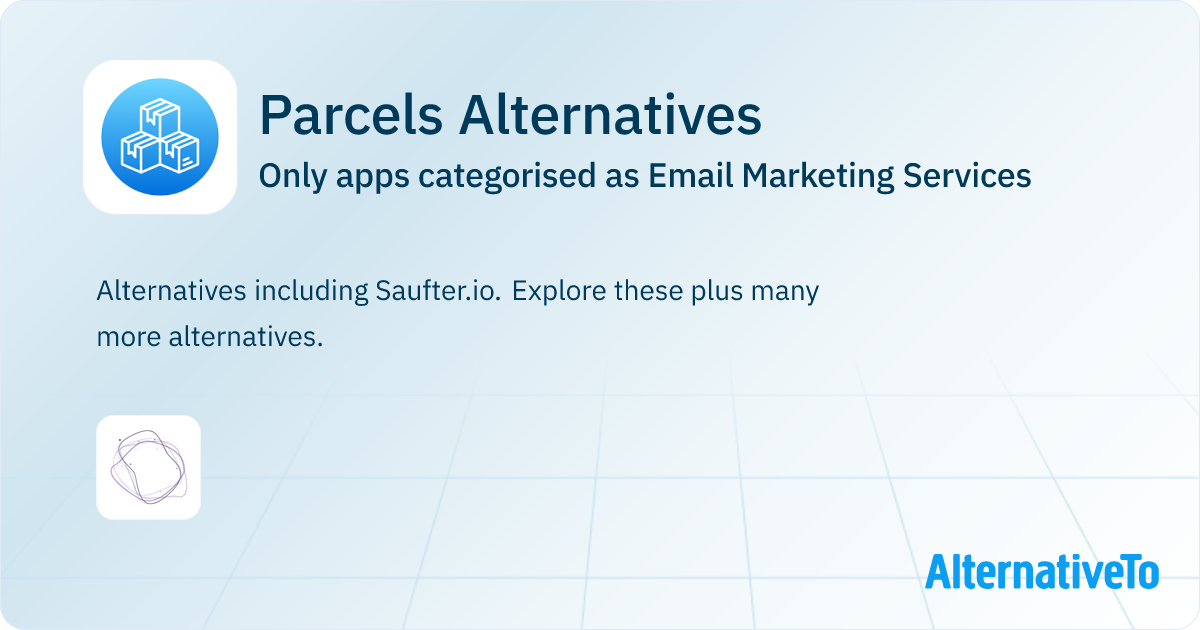 Parcels Alternatives

Only apps categorised as Email Marketing Services

Alternatives including Saufter.io. Explore these plus many more alternatives.

AlternativeTo